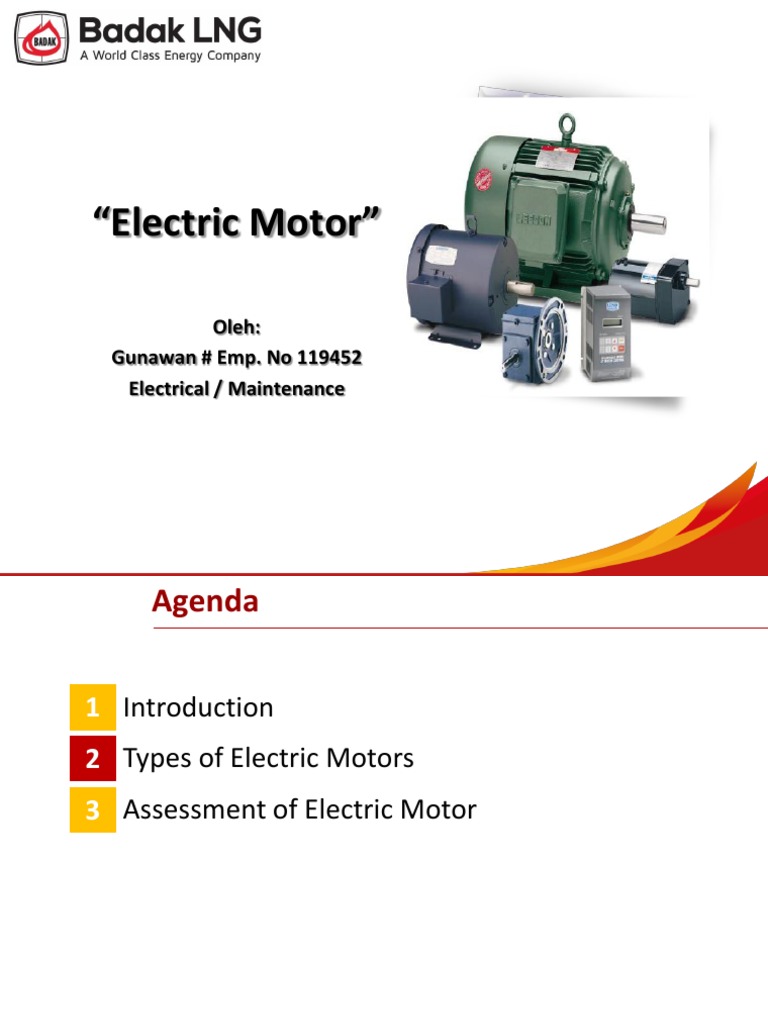 BADAK
Badak LNG
A World Class Energy Company

"Electric Motor"

Oleh:
Gunawan # Emp. No 119452
Electrical / Maintenance

Agenda

1 Introduction
2 Types of Electric Motors
3 Assessment of Electric Motor